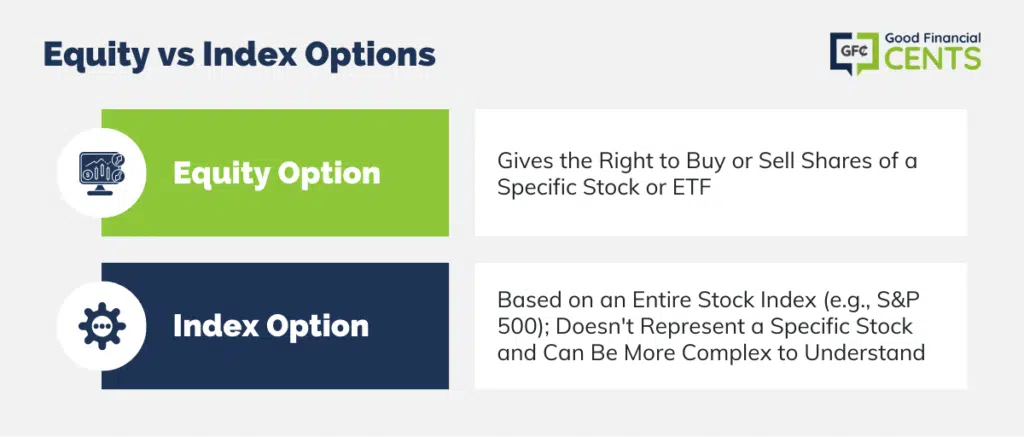 Equity vs Index Options

GFC Good Financial CENTS

Equity Option

Gives the Right to Buy or Sell Shares of a Specific Stock or ETF

Index Option

Based on an Entire Stock Index (e.g., S&P 500); Doesn't Represent a Specific Stock and Can Be More Complex to Understand